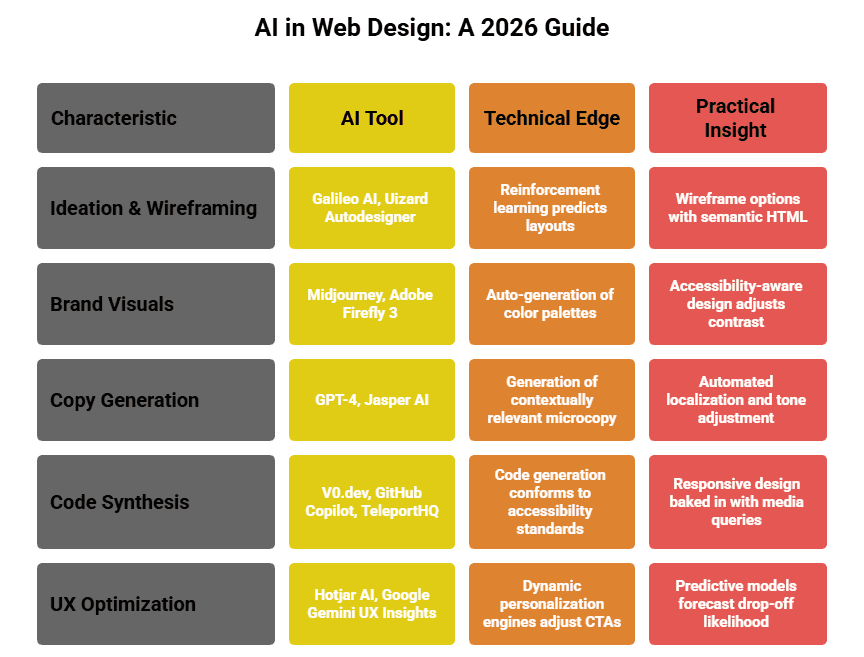 AI in Web Design: A 2026 Guide

| Characteristic | AI Tool | Technical Edge | Practical Insight |
|---|---|---|---|
| Ideation & Wireframing | Galileo AI, Uizard Autodesigner | Reinforcement learning predicts layouts | Wireframe options with semantic HTML |
| Brand Visuals | Midjourney, Adobe Firefly 3 | Auto-generation of color palettes | Accessibility-aware design adjusts contrast |
| Copy Generation | GPT-4, Jasper AI | Generation of contextually relevant microcopy | Automated localization and tone adjustment |
| Code Synthesis | V0.dev, GitHub Copilot, TeleportHQ | Code generation conforms to accessibility standards | Responsive design baked in with media queries |
| UX Optimization | Hotjar AI, Google Gemini UX Insights | Dynamic personalization engines adjust CTAs | Predictive models forecast drop-off likelihood |